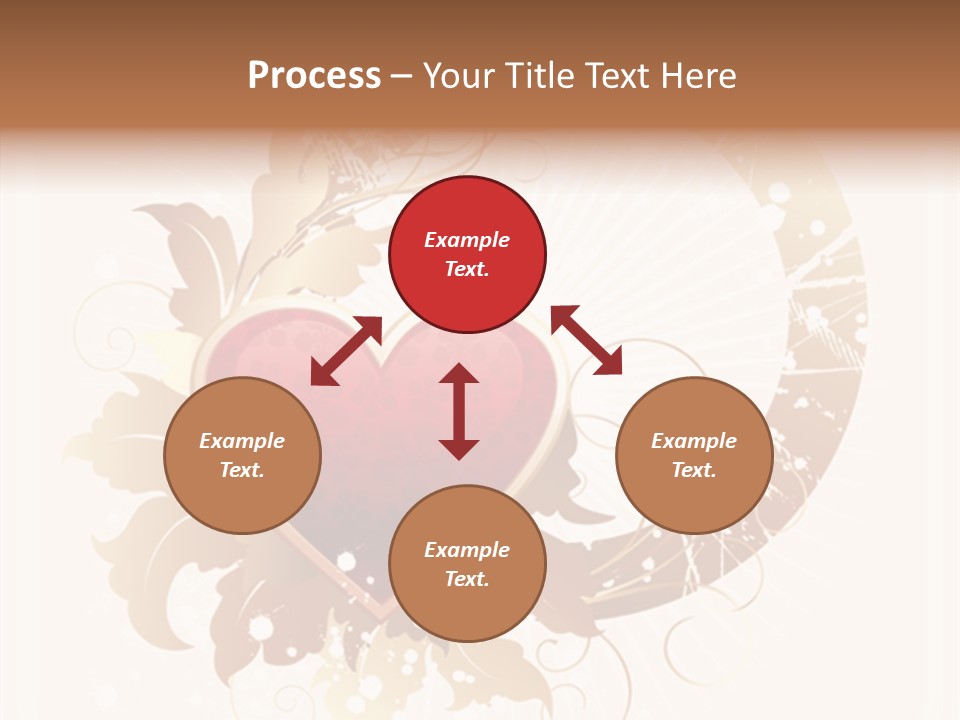 Process – Your Title Text Here

Example Text.

Example Text.

Example Text.

Example Text.